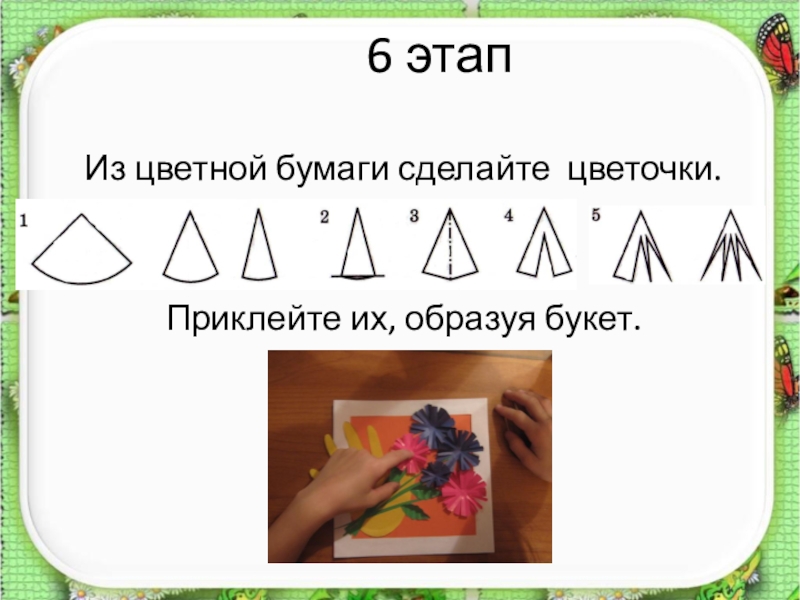 6 этап

Из цветной бумаги сделайте цветочки.

1 2 3 4 5

Приклейте их, образуя букет.